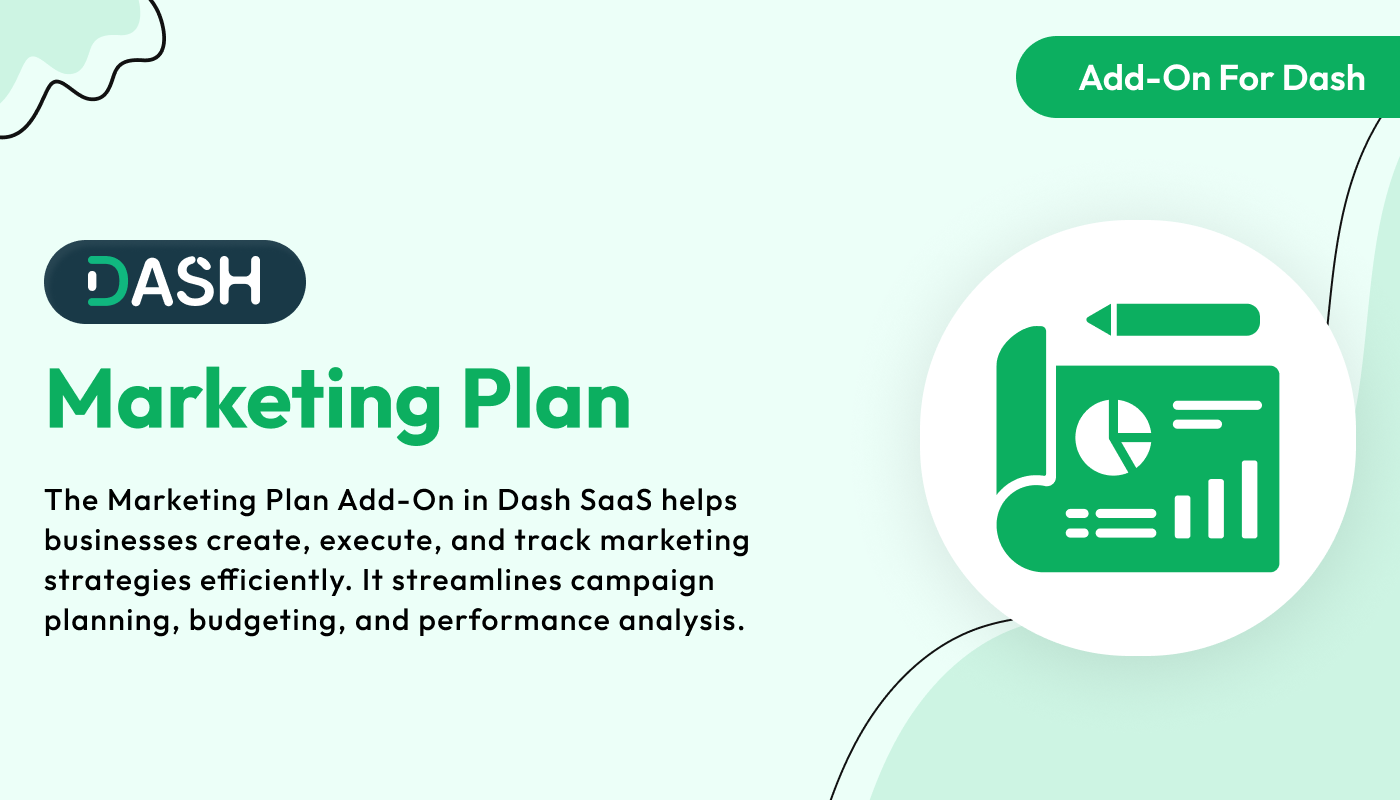 Add-On For Dash

DASH

Marketing Plan

The Marketing Plan Add-On in Dash SaaS helps businesses create, execute, and track marketing strategies efficiently. It streamlines campaign planning, budgeting, and performance analysis.